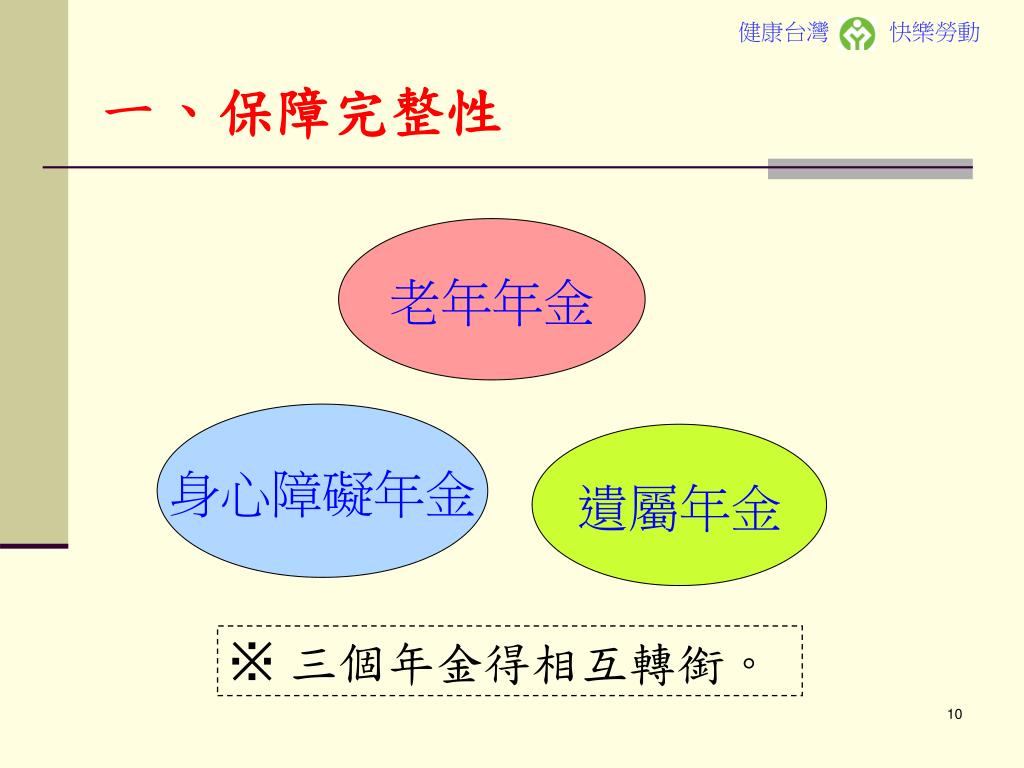 健康台灣 快樂勞動

一、保障完整性

老年年金

身心障礙年金

遺屬年金

※ 三個年金得相互轉銜。

10